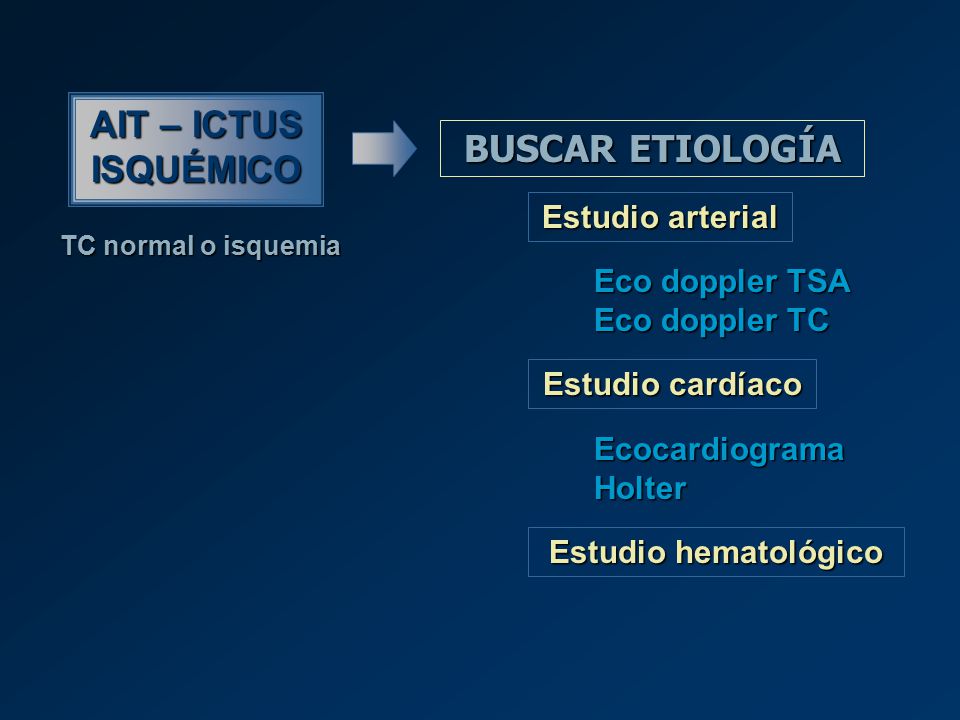 AIT – ICTUS ISQUÉMICO

TC normal o isquemia

BUSCAR ETIOLOGÍA

Estudio arterial

Eco doppler TSA
Eco doppler TC

Estudio cardíaco

Ecocardiograma
Holter

Estudio hematológico